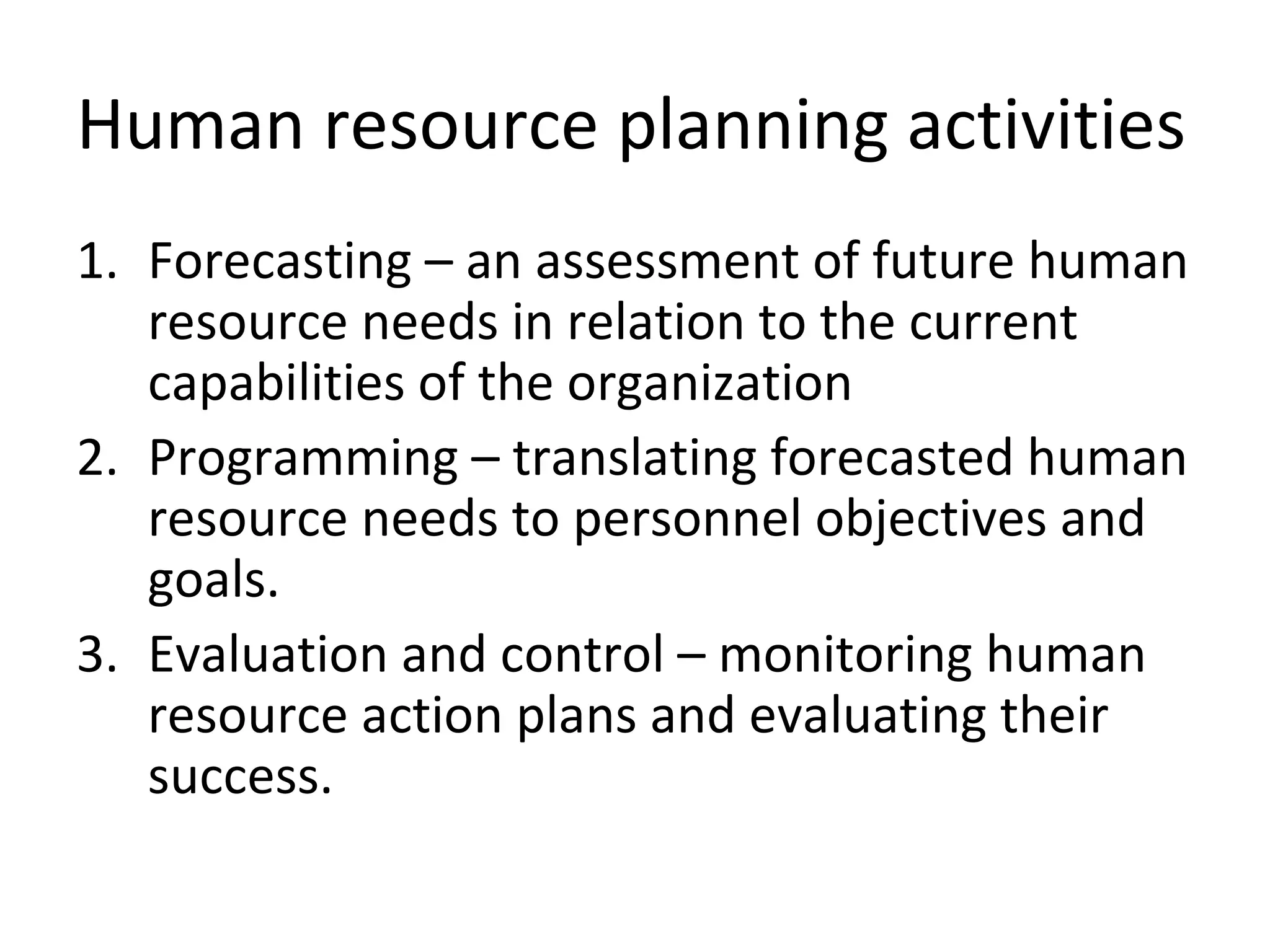 Human resource planning activities

1. Forecasting – an assessment of future human resource needs in relation to the current capabilities of the organization
2. Programming – translating forecasted human resource needs to personnel objectives and goals.
3. Evaluation and control – monitoring human resource action plans and evaluating their success.